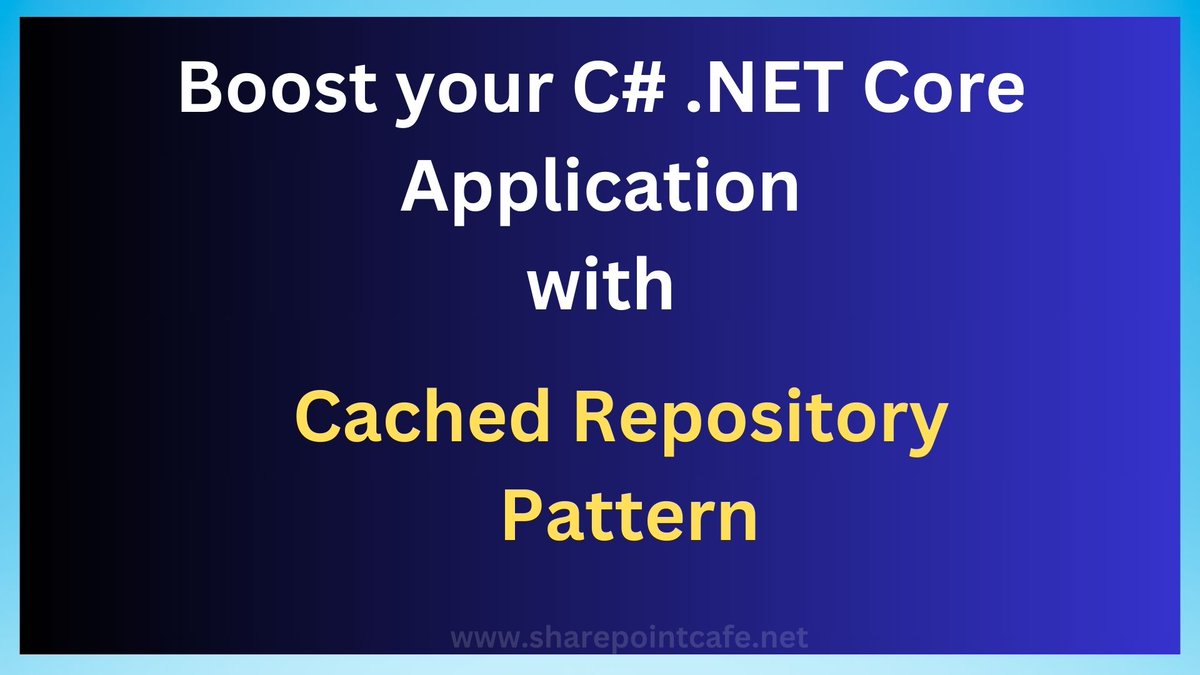 Boost your C# .NET Core Application with

Cached Repository Pattern

www.sharepointcafe.net